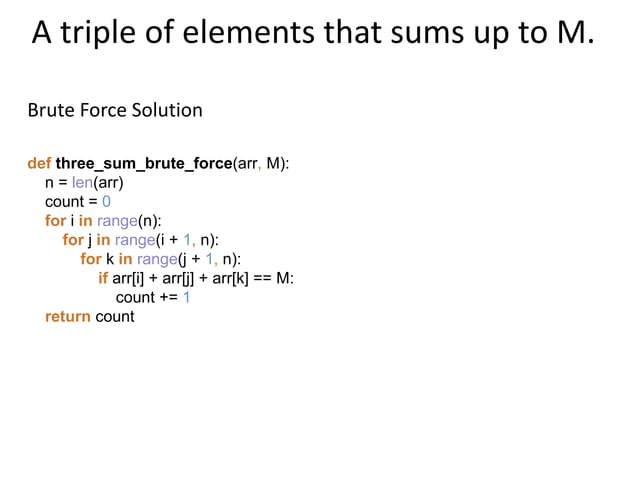 A triple of elements that sums up to M.

Brute Force Solution

def three_sum_brute_force(arr, M):
    n = len(arr)
    count = 0
    for i in range(n):
        for j in range(i + 1, n):
            for k in range(j + 1, n):
                if arr[i] + arr[j] + arr[k] == M:
                    count += 1
    return count